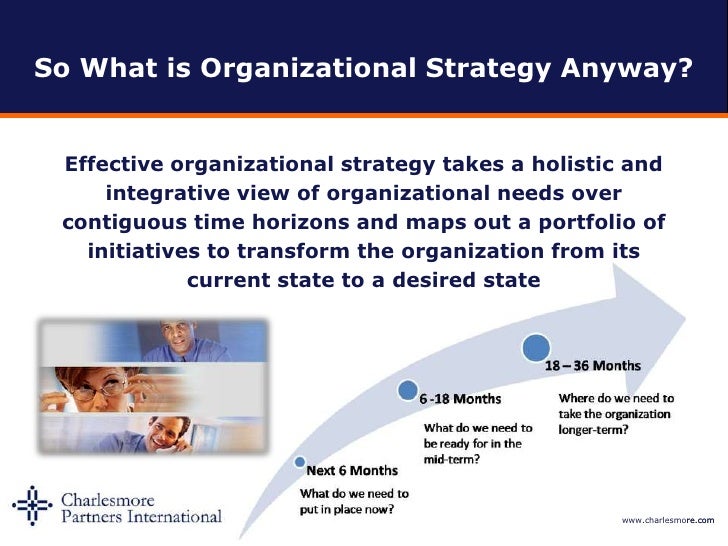 So What is Organizational Strategy Anyway?

Effective organizational strategy takes a holistic and integrative view of organizational needs over contiguous time horizons and maps out a portfolio of initiatives to transform the organization from its current state to a desired state

Next 6 Months

What do we need to put in place now?

6 -18 Months

What do we need to be ready for in the mid-term?

18 – 36 Months

Where do we need to take the organization longer-term?

Charlesmore Partners International

www.charlesmore.com